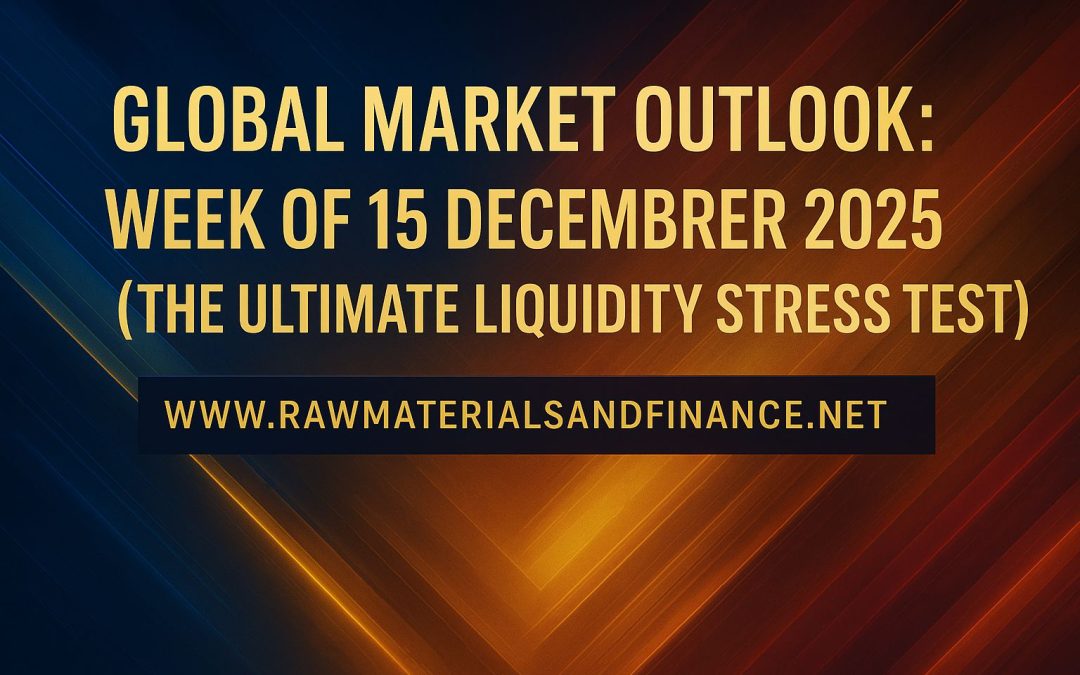 GLOBAL MARKET OUTLOOK:
WEEK OF 15 DECEMBRER 2025
(THE ULTIMATE LIQUIDITY STRESS TEST)

WWW.RAWMATERIALSANDFINANCE.NET